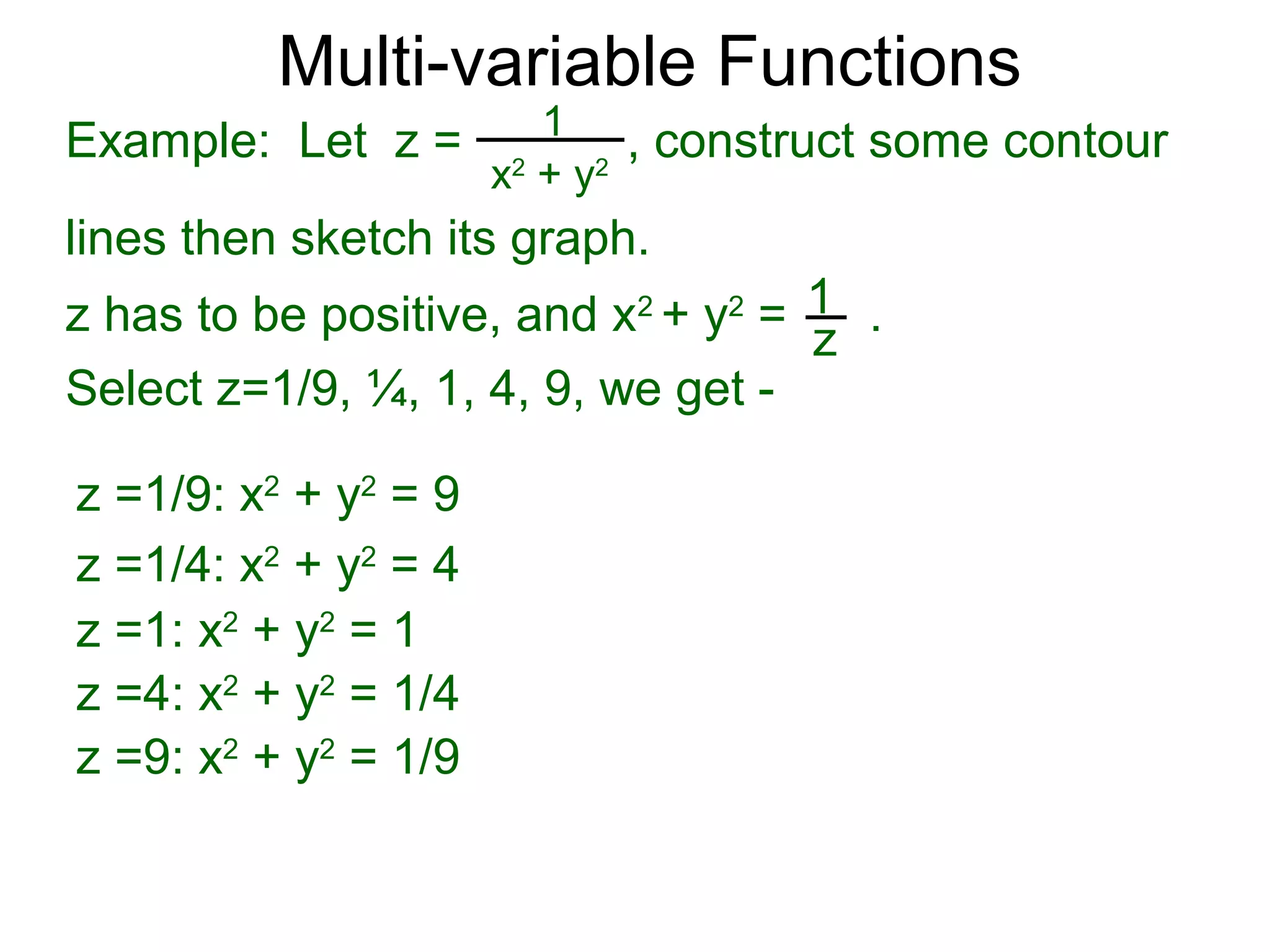 Multi-variable Functions

Example: Let $z = \frac{1}{x^2 + y^2}$, construct some contour lines then sketch its graph.

z has to be positive, and $x^2 + y^2 = \frac{1}{z}$ .

Select z=1/9, ¼, 1, 4, 9, we get -

$z = 1/9$: $x^2 + y^2 = 9$

$z = 1/4$: $x^2 + y^2 = 4$

$z = 1$: $x^2 + y^2 = 1$

$z = 4$: $x^2 + y^2 = 1/4$

$z = 9$: $x^2 + y^2 = 1/9$